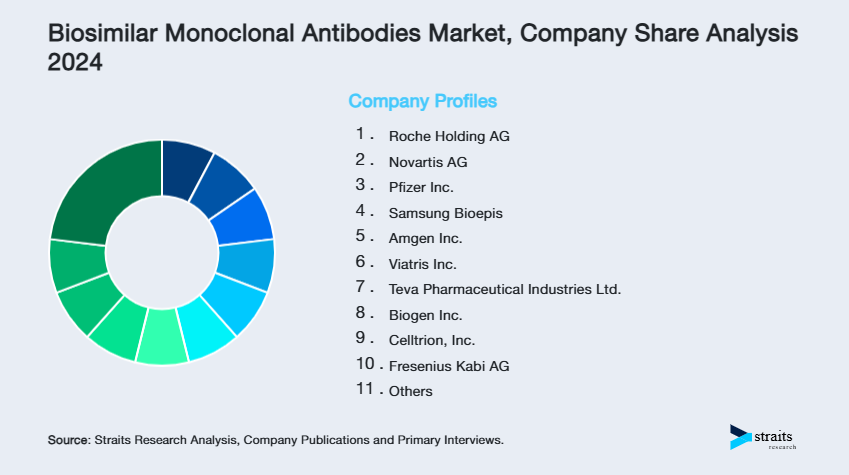 Biosimilar Monoclonal Antibodies Market, Company Share Analysis 2024

Company Profiles

1. Roche Holding AG
2. Novartis AG
3. Pfizer Inc.
4. Samsung Bioepis
5. Amgen Inc.
6. Viatris Inc.
7. Teva Pharmaceutical Industries Ltd.
8. Biogen Inc.
9. Celltrion, Inc.
10. Fresenius Kabi AG
11. Others

Source: Straits Research Analysis, Company Publications and Primary Interviews.

straits
research